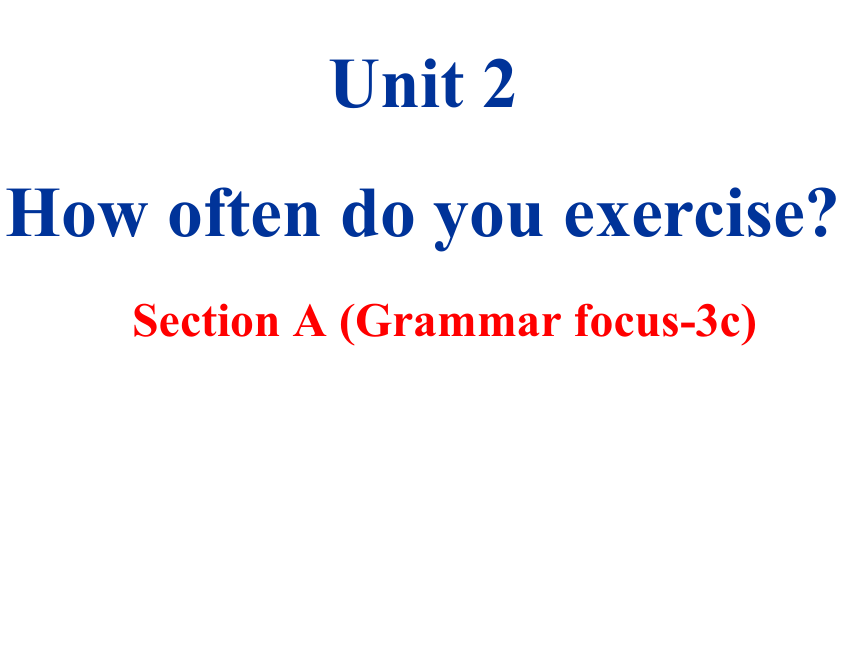 Unit 2

How often do you exercise?

Section A (Grammar focus-3c)